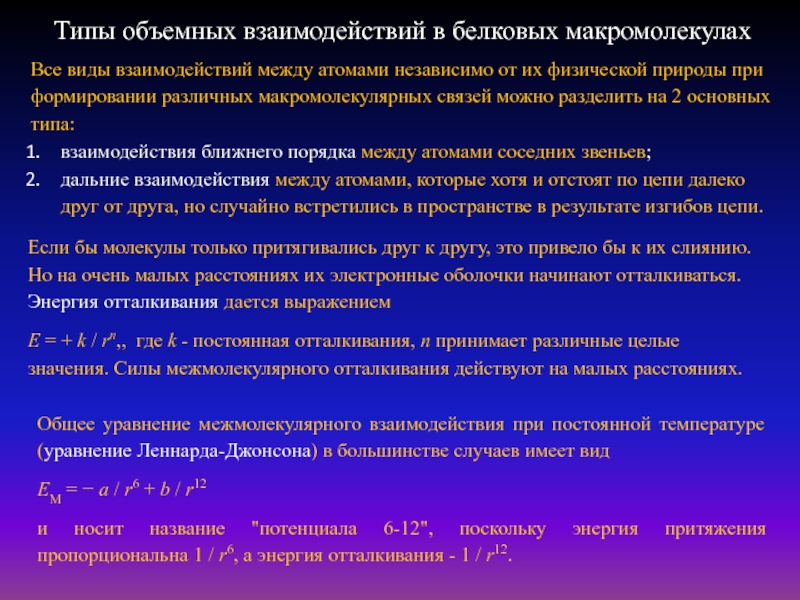 Типы объемных взаимодействий в белковых макромолекулах

Все виды взаимодействий между атомами независимо от их физической природы при формировании различных макромолекулярных связей можно разделить на 2 основных типа:

1. взаимодействия ближнего порядка между атомами соседних звеньев;
2. дальние взаимодействия между атомами, которые хотя и отстоят по цепи далеко друг от друга, но случайно встретились в пространстве в результате изгибов цепи.

Если бы молекулы только притягивались друг к другу, это привело бы к их слиянию. Но на очень малых расстояниях их электронные оболочки начинают отталкиваться. Энергия отталкивания дается выражением

$E = + k / r^n$,, где $k$ - постоянная отталкивания, $n$ принимает различные целые значения. Силы межмолекулярного отталкивания действуют на малых расстояниях.

Общее уравнение межмолекулярного взаимодействия при постоянной температуре (уравнение Леннарда-Джонсона) в большинстве случаев имеет вид

$E_M = - a / r^6 + b / r^{12}$

и носит название "потенциала 6-12", поскольку энергия притяжения пропорциональна $1 / r^6$, а энергия отталкивания - $1 / r^{12}$.